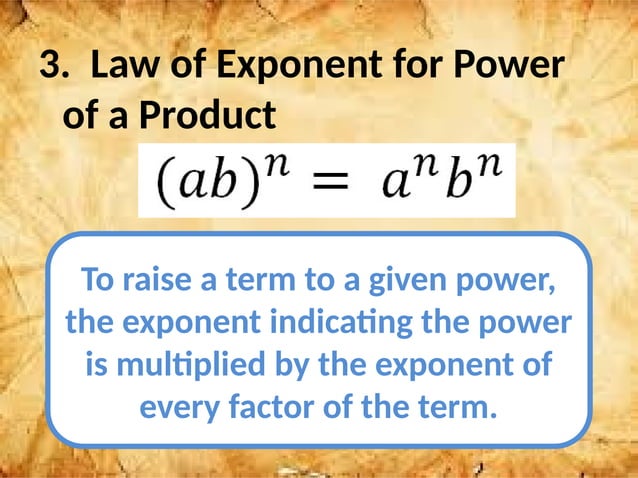 3. Law of Exponent for Power of a Product

$(ab)^n = a^n b^n$

To raise a term to a given power, the exponent indicating the power is multiplied by the exponent of every factor of the term.